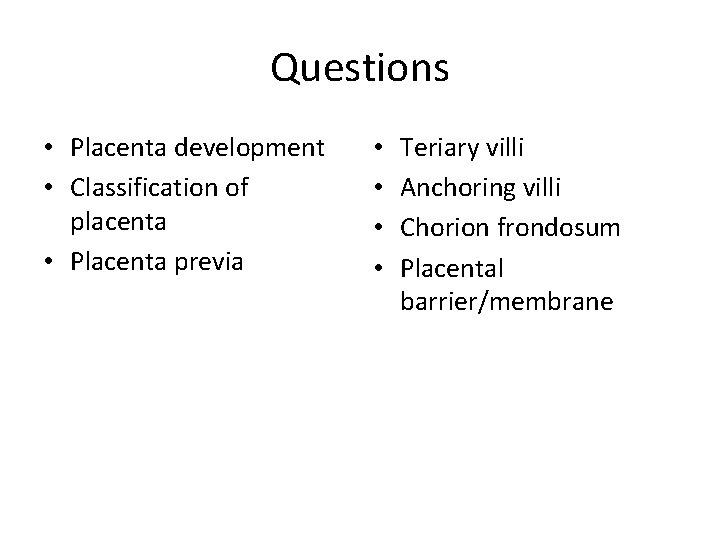 Questions

• Placenta development
• Classification of placenta
• Placenta previa

• Teriary villi
• Anchoring villi
• Chorion frondosum
• Placental barrier/membrane